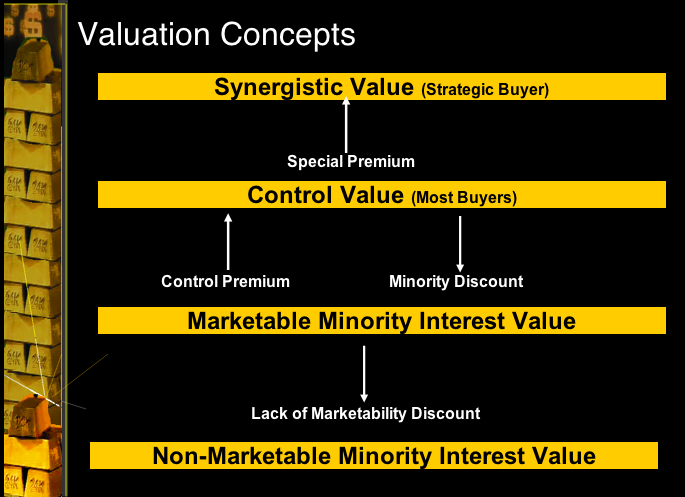 Valuation Concepts

Synergistic Value (Strategic Buyer)

Special Premium

Control Value (Most Buyers)

Control Premium

Minority Discount

Marketable Minority Interest Value

Lack of Marketability Discount

Non-Marketable Minority Interest Value